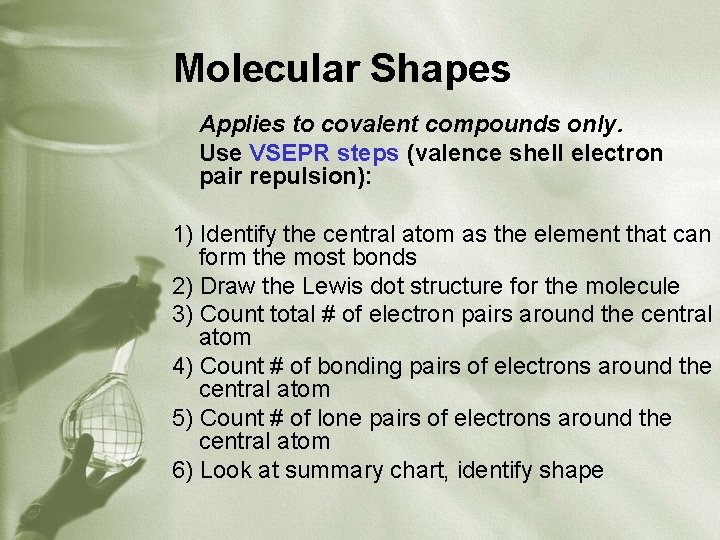 Molecular Shapes

Applies to covalent compounds only.

Use VSEPR steps (valence shell electron pair repulsion):

1) Identify the central atom as the element that can form the most bonds
2) Draw the Lewis dot structure for the molecule
3) Count total # of electron pairs around the central atom
4) Count # of bonding pairs of electrons around the central atom
5) Count # of lone pairs of electrons around the central atom
6) Look at summary chart, identify shape